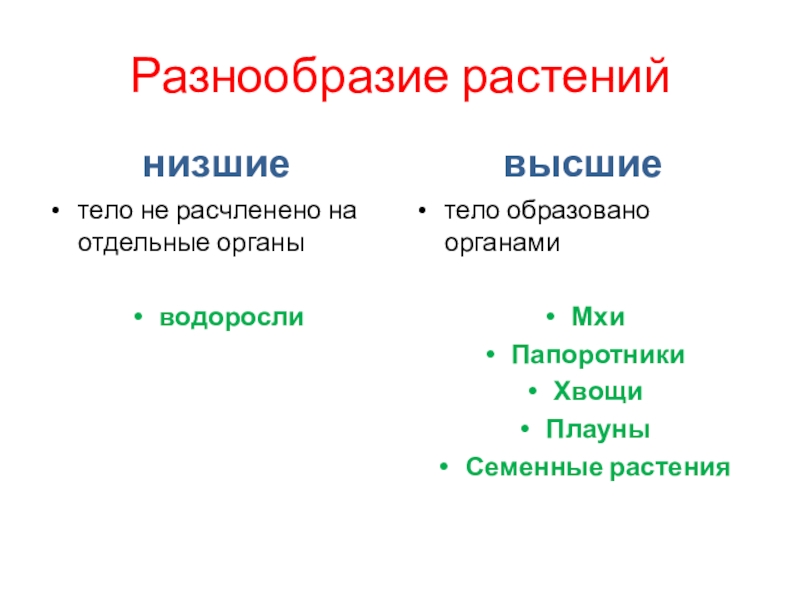 Разнообразие растений

низшие

• тело не расчленено на отдельные органы

• водоросли

высшие

• тело образовано органами

• Мхи
• Папоротники
• Хвощи
• Плауны
• Семенные растения